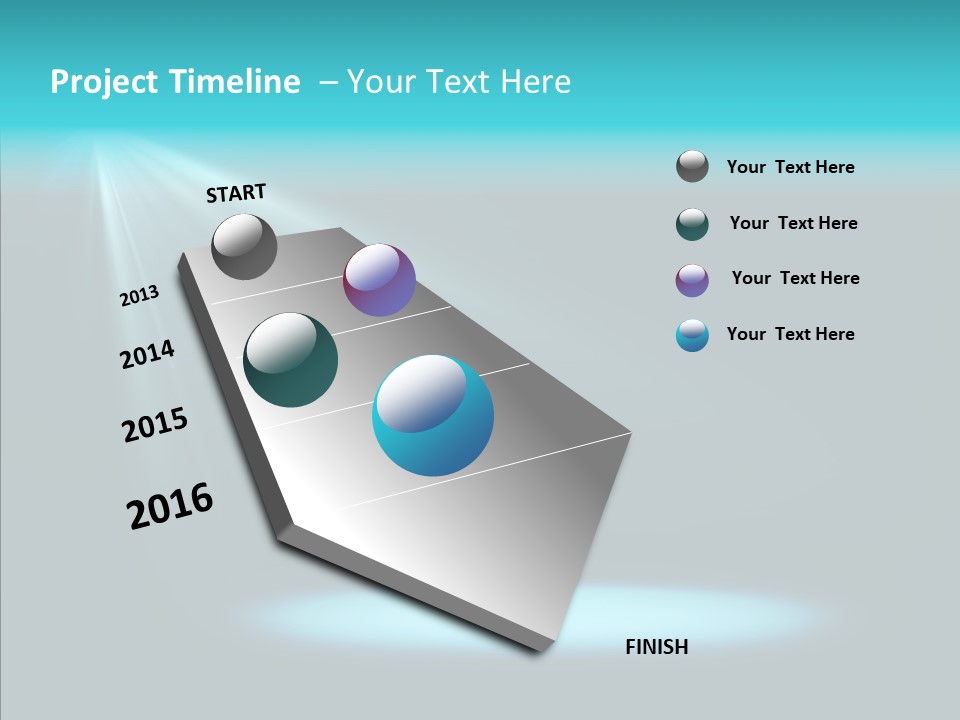 Project Timeline – Your Text Here

START

2013

2014

2015

2016

FINISH

Your Text Here

Your Text Here

Your Text Here

Your Text Here